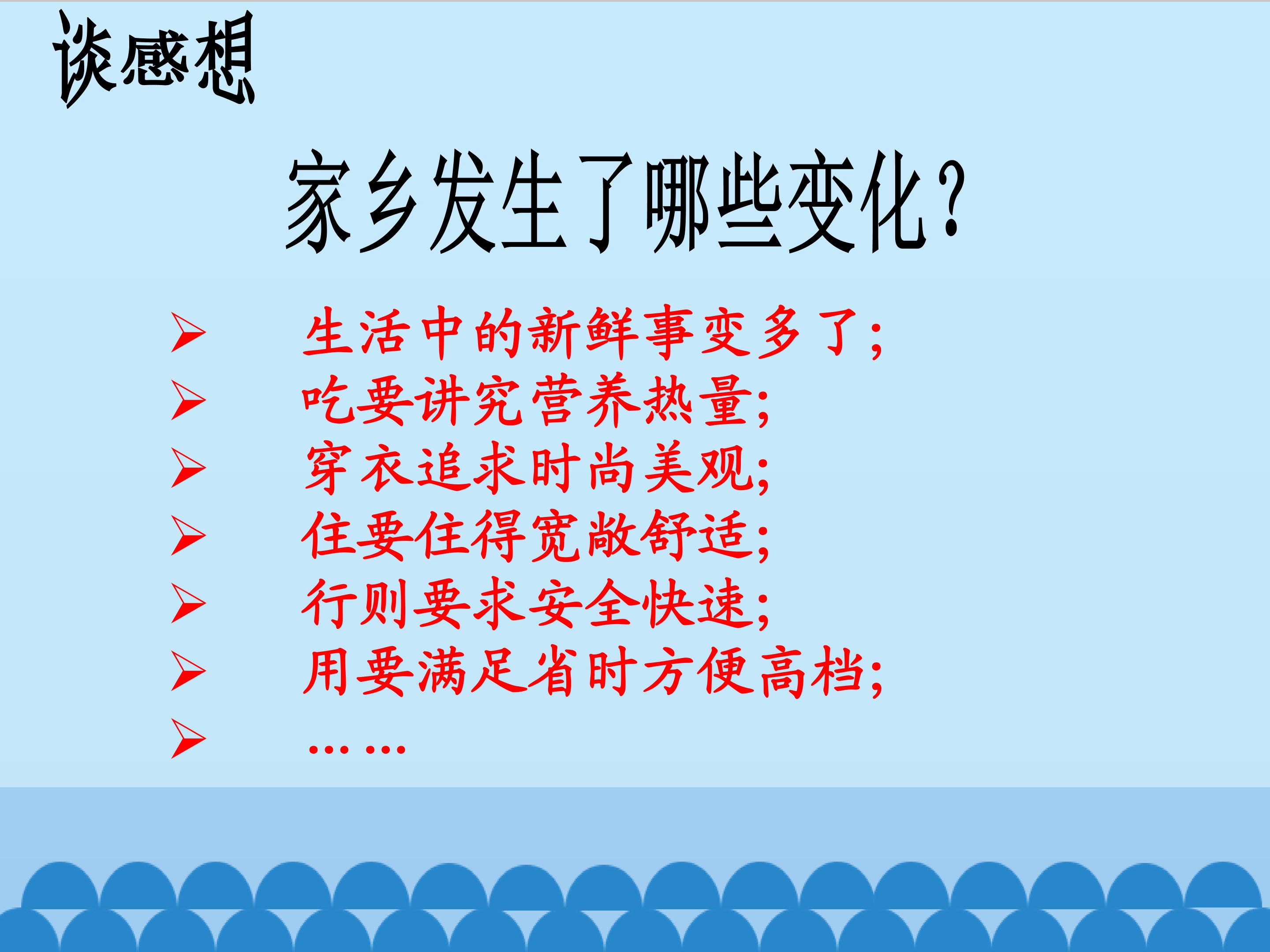 谈感想

家乡发生了哪些变化?

➢ 生活中的新鲜事变多了;
➢ 吃要讲究营养热量;
➢ 穿衣追求时尚美观;
➢ 住要住得宽敞舒适;
➢ 行则要求安全快速;
➢ 用要满足省时方便高档;
➢ ……